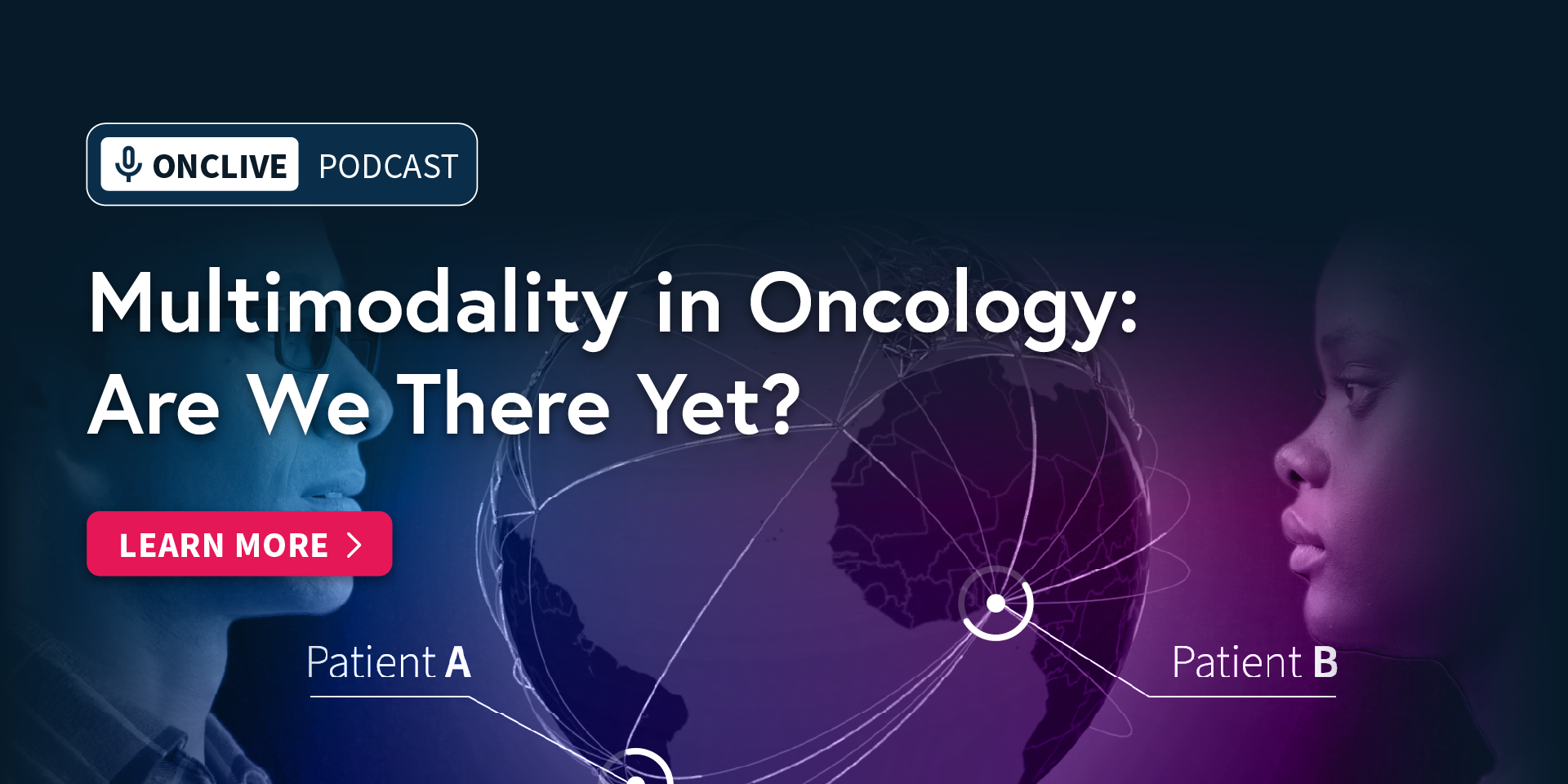 ONCLIVE PODCAST

Multimodality in Oncology: Are We There Yet?

LEARN MORE

Patient A

Patient B